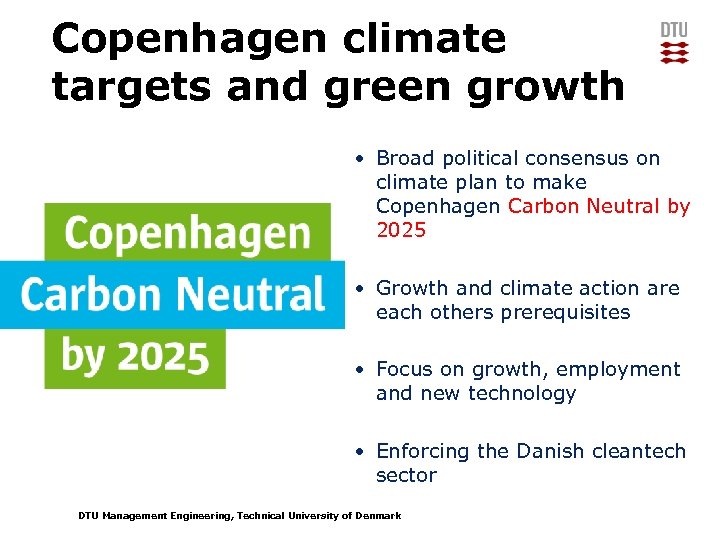 Copenhagen climate targets and green growth

DTU

Copenhagen
Carbon Neutral
by 2025

• Broad political consensus on climate plan to make Copenhagen Carbon Neutral by 2025

• Growth and climate action are each others prerequisites

• Focus on growth, employment and new technology

• Enforcing the Danish cleantech sector

DTU Management Engineering, Technical University of Denmark